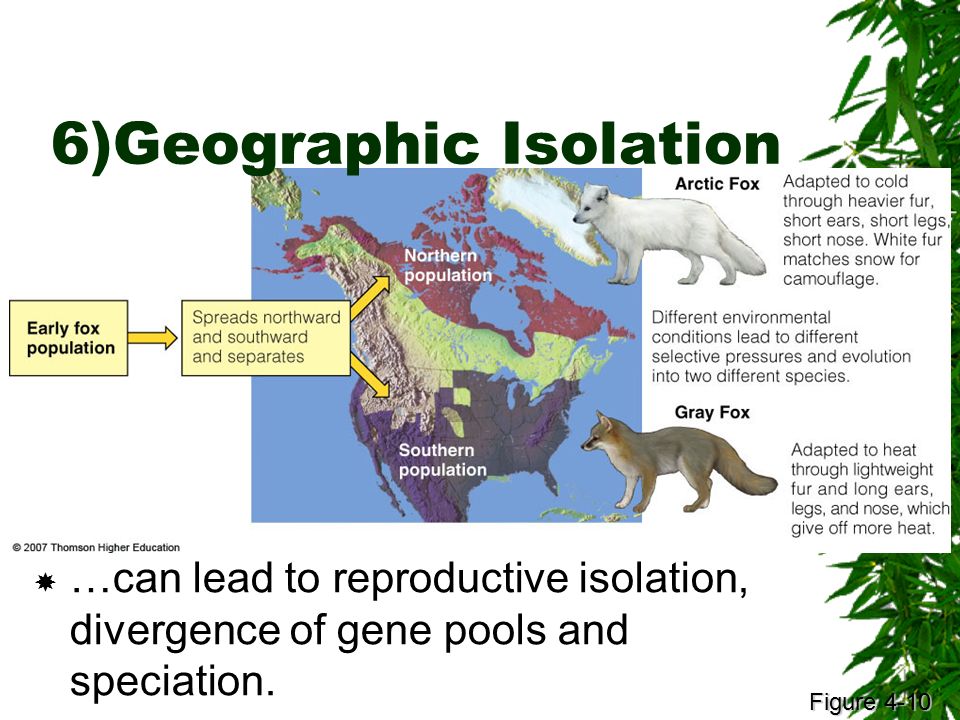 6)Geographic Isolation

Early fox population

Spreads northward and southward and separates

Northern population

Southern population

Arctic Fox

Adapted to cold through heavier fur, short ears, short legs, short nose. White fur matches snow for camouflage.

Different environmental conditions lead to different selective pressures and evolution into two different species.

Gray Fox

Adapted to heat through lightweight fur and long ears, legs, and nose, which give off more heat.

© 2007 Thomson Higher Education

…can lead to reproductive isolation, divergence of gene pools and speciation.

Figure 4-10